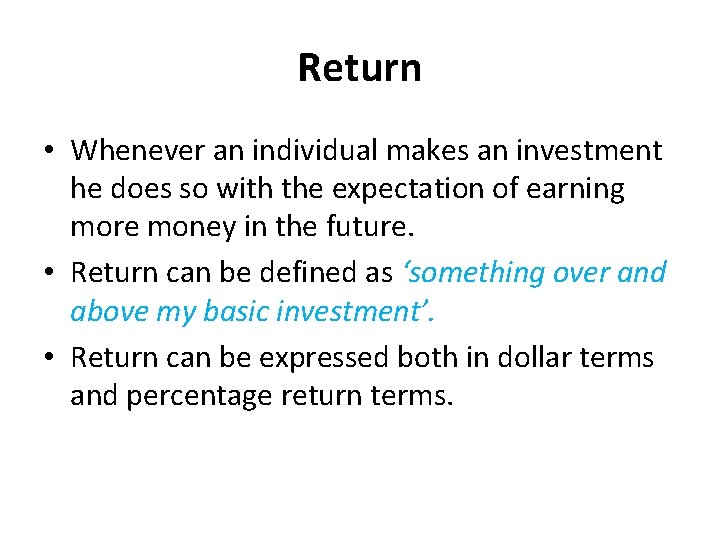 Return

• Whenever an individual makes an investment he does so with the expectation of earning more money in the future.

• Return can be defined as ‘something over and above my basic investment’.

• Return can be expressed both in dollar terms and percentage return terms.